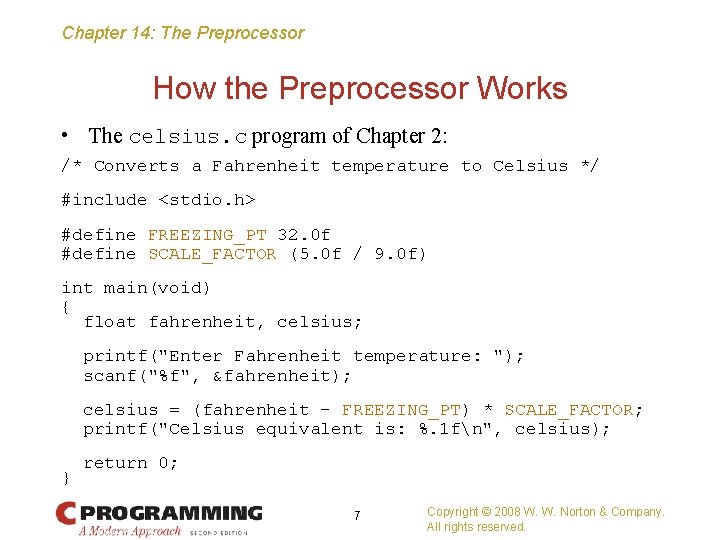 Chapter 14: The Preprocessor

How the Preprocessor Works

• The celsius.c program of Chapter 2:

/* Converts a Fahrenheit temperature to Celsius */

#include <stdio.h>

#define FREEZING_PT 32.0f
#define SCALE_FACTOR (5.0f / 9.0f)

int main(void)
{
  float fahrenheit, celsius;

  printf("Enter Fahrenheit temperature: ");
  scanf("%f", &fahrenheit);

  celsius = (fahrenheit - FREEZING_PT) * SCALE_FACTOR;
  printf("Celsius equivalent is: %.1f\n", celsius);

  return 0;
}

C PROGRAMMING
A Modern Approach SECOND EDITION

7

Copyright © 2008 W. W. Norton & Company.
All rights reserved.